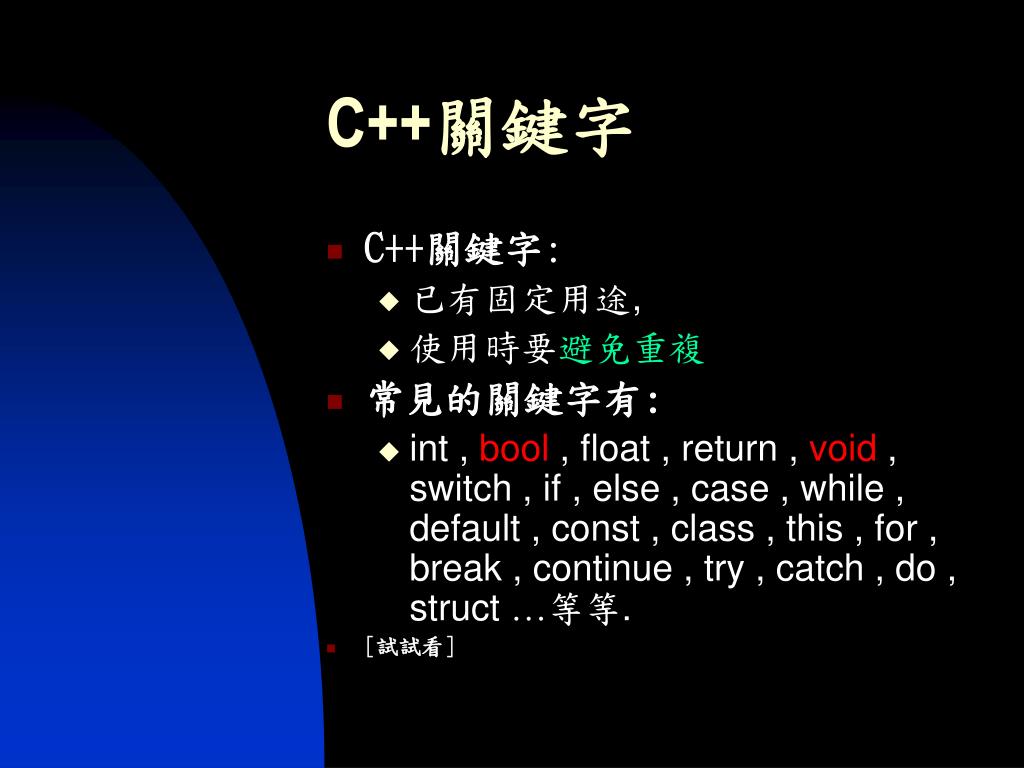 C++關鍵字

C++關鍵字:

已有固定用途,

使用時要避免重複

常見的關鍵字有:

int , bool , float , return , void , switch , if , else , case , while , default , const , class , this , for , break , continue , try , catch , do , struct …等等.

[試試看]